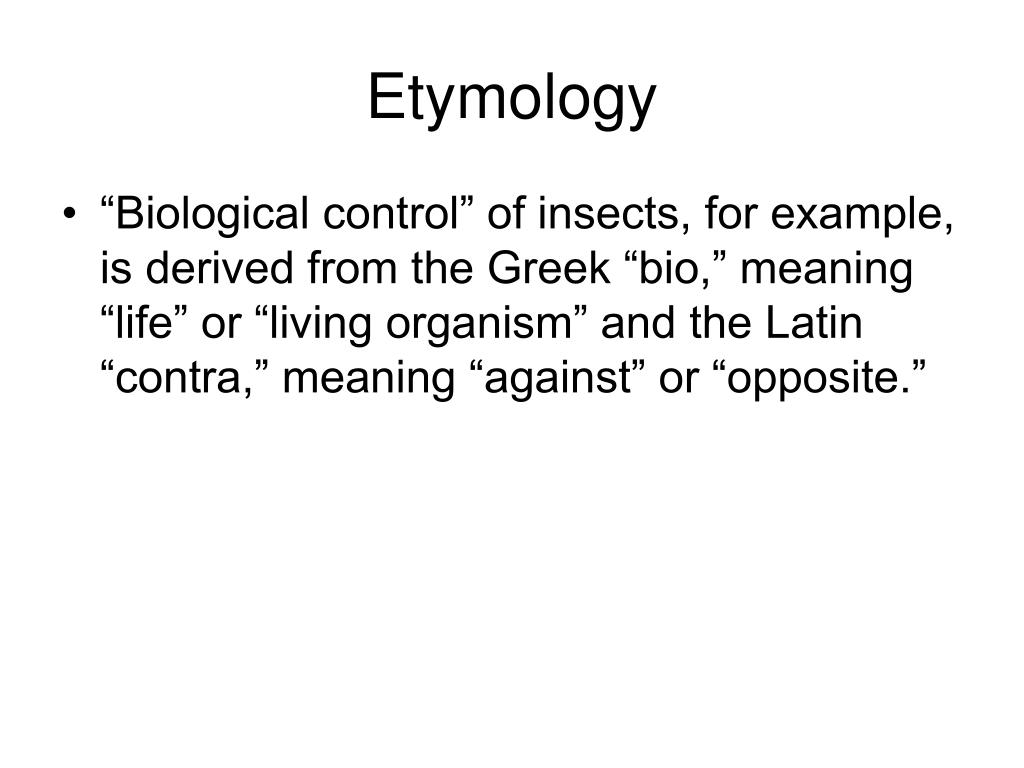 Etymology

• “Biological control” of insects, for example, is derived from the Greek “bio,” meaning “life” or “living organism” and the Latin “contra,” meaning “against” or “opposite.”